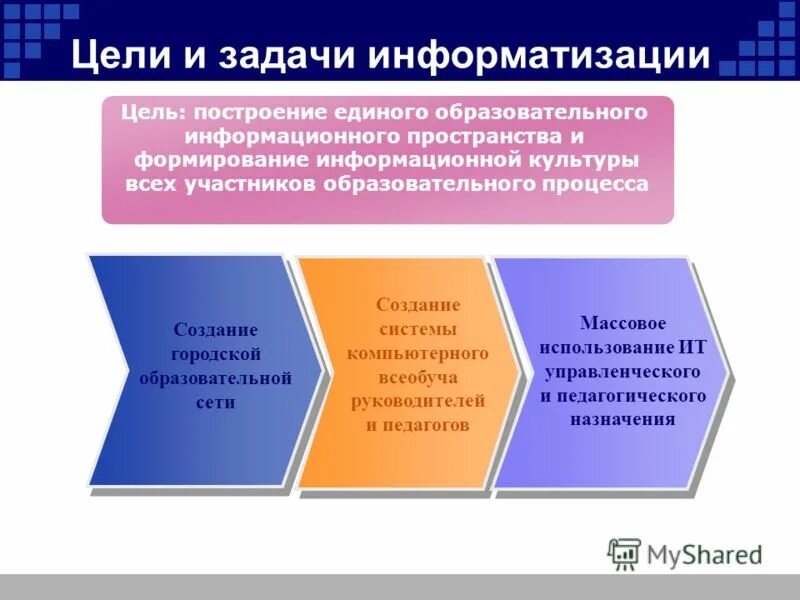 Цели и задачи информатизации

Цель: построение единого образовательного информационного пространства и формирование информационной культуры всех участников образовательного процесса

Создание городской образовательной сети

Создание системы компьютерного всеобуча руководителей и педагогов

Массовое использование ИТ управленческого и педагогического назначения

MyShared